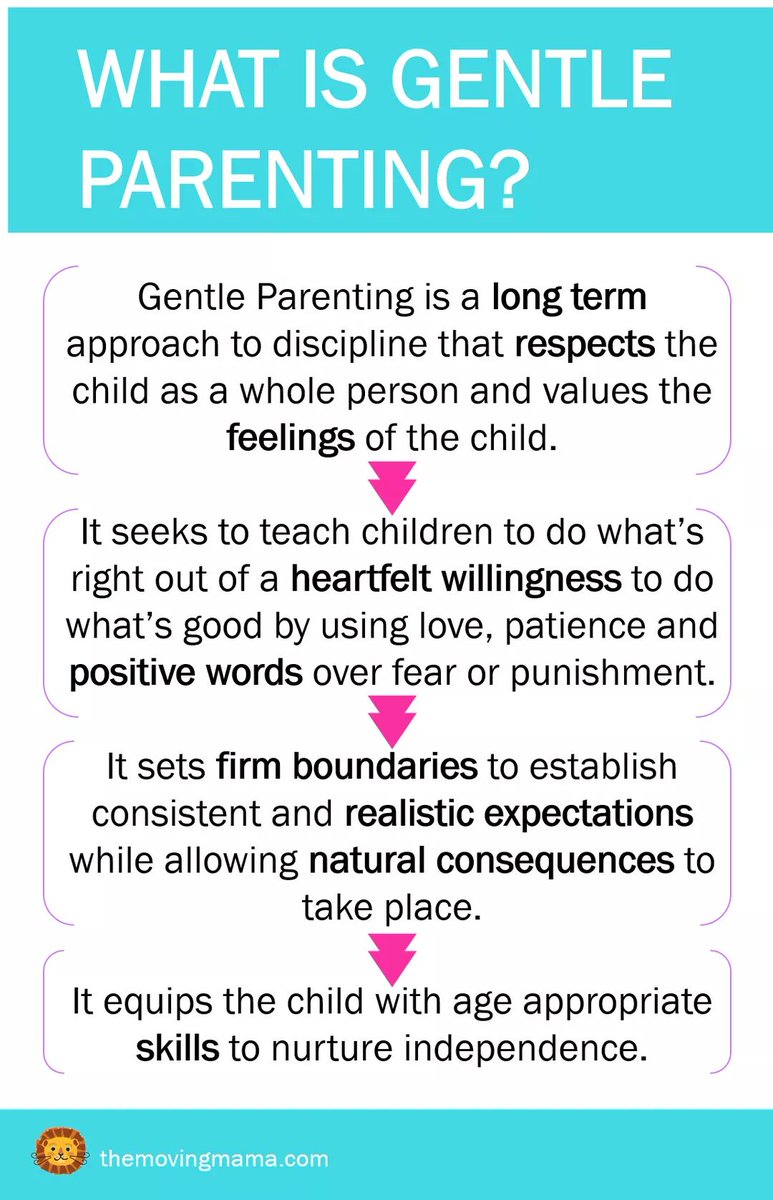 WHAT IS GENTLE PARENTING?

Gentle Parenting is a long term approach to discipline that respects the child as a whole person and values the feelings of the child.

It seeks to teach children to do what's right out of a heartfelt willingness to do what's good by using love, patience and positive words over fear or punishment.

It sets firm boundaries to establish consistent and realistic expectations while allowing natural consequences to take place.

It equips the child with age appropriate skills to nurture independence.

themovingmama.com